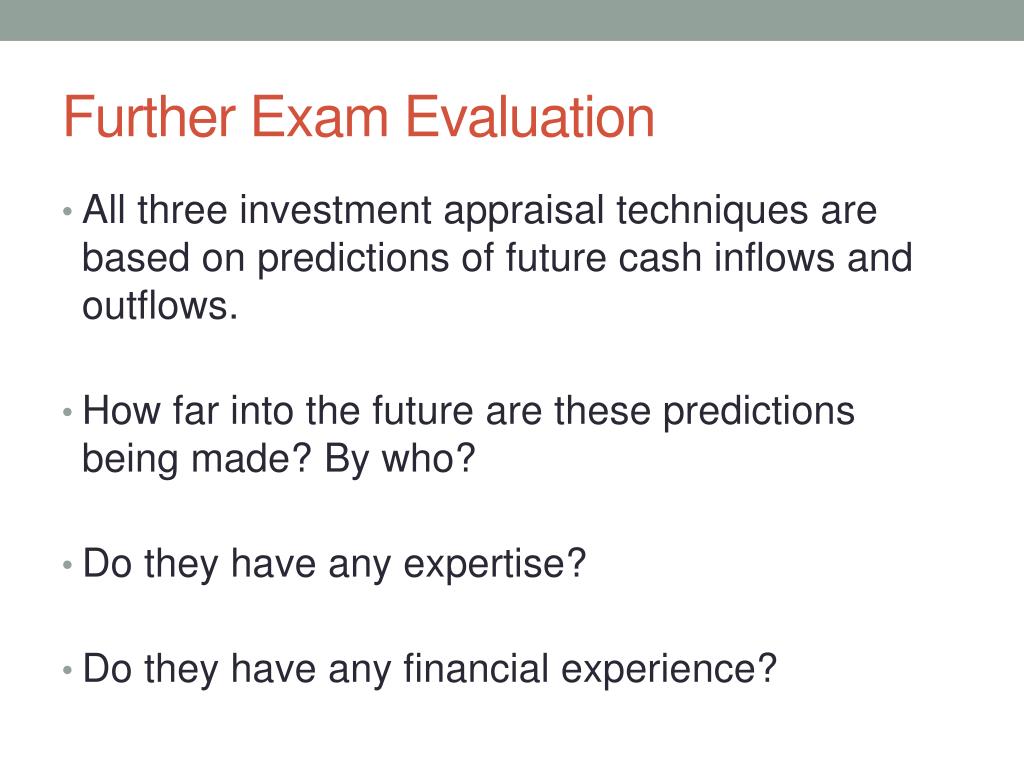 Further Exam Evaluation

• All three investment appraisal techniques are based on predictions of future cash inflows and outflows.

• How far into the future are these predictions being made? By who?

• Do they have any expertise?

• Do they have any financial experience?